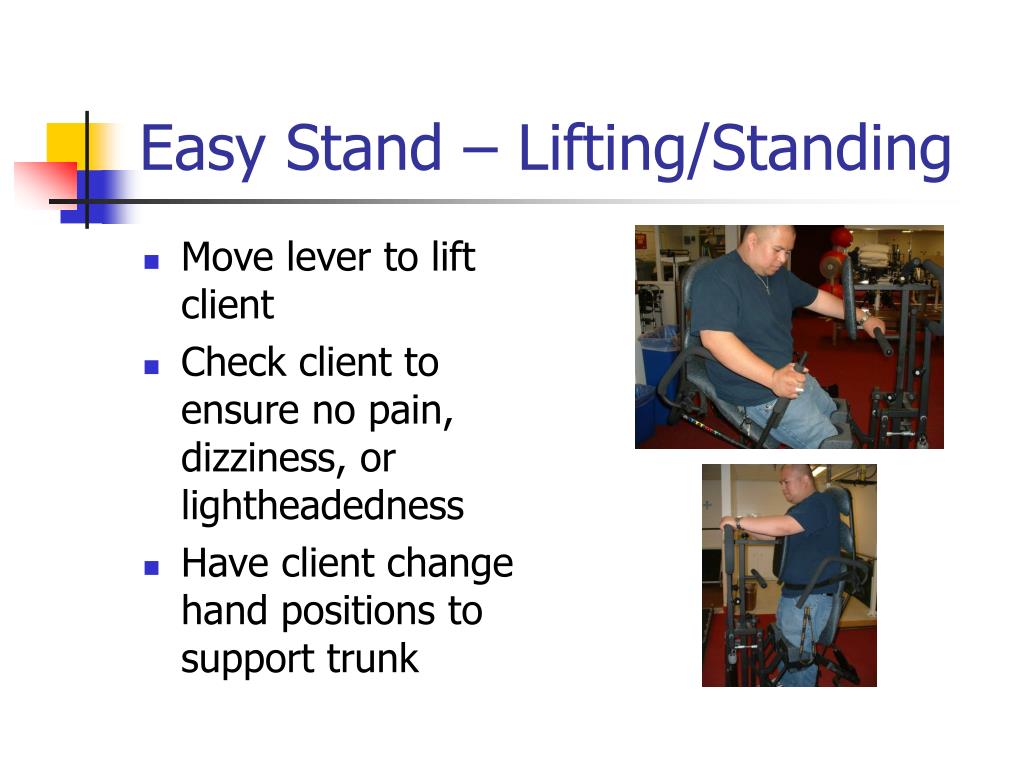 Easy Stand – Lifting/Standing

- Move lever to lift client
- Check client to ensure no pain, dizziness, or lightheadedness
- Have client change hand positions to support trunk